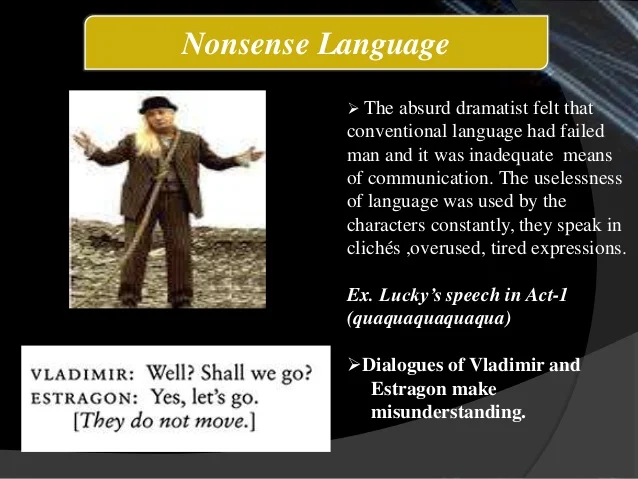 Nonsense Language

➢ The absurd dramatist felt that conventional language had failed man and it was inadequate means of communication. The uselessness of language was used by the characters constantly, they speak in clichés ,overused, tired expressions.

Ex. Lucky's speech in Act-1 (quaquaquaquaqua)

➢Dialogues of Vladimir and Estragon make misunderstanding.

VLADIMIR: Well? Shall we go?
ESTRAGON: Yes, let's go.
[They do not move.]